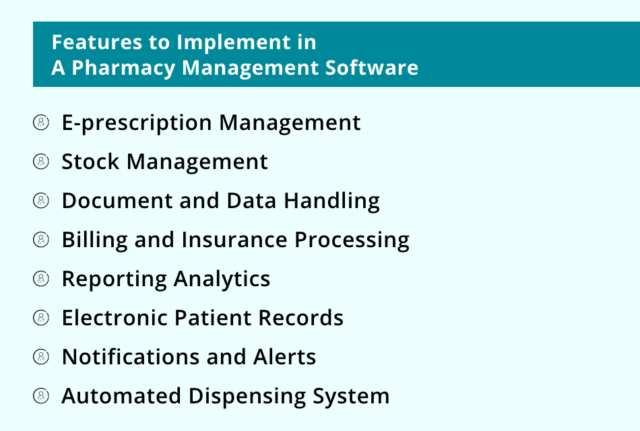 Features to Implement in
A Pharmacy Management Software

E-prescription Management

Stock Management

Document and Data Handling

Billing and Insurance Processing

Reporting Analytics

Electronic Patient Records

Notifications and Alerts

Automated Dispensing System